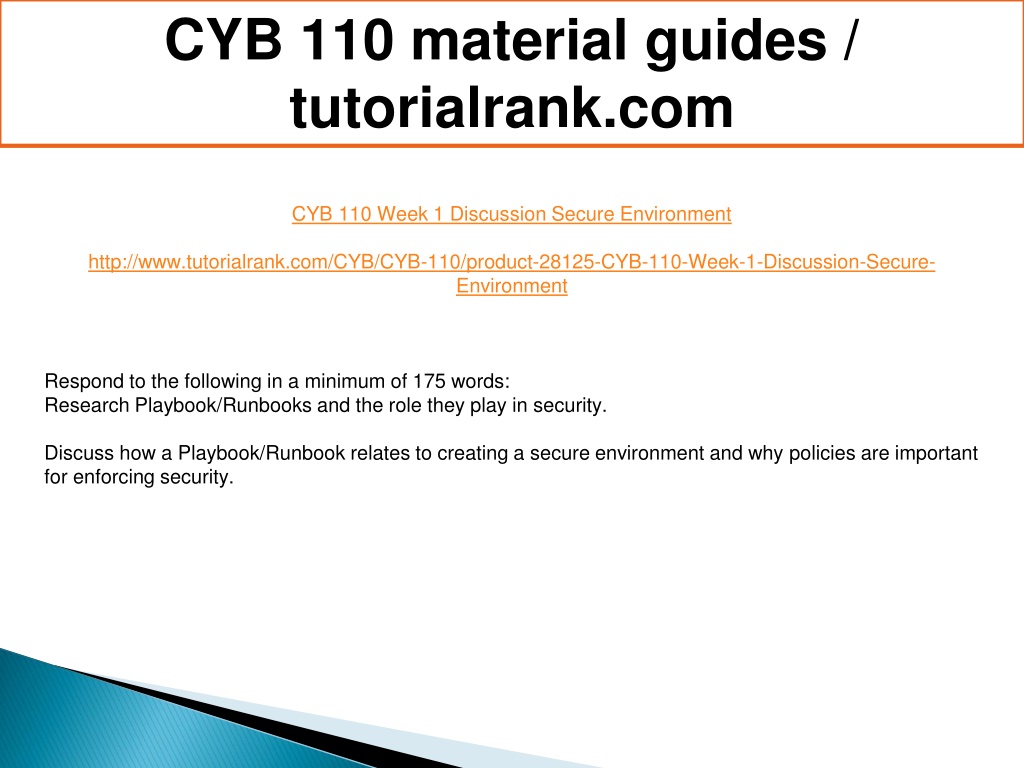 CYB 110 material guides / tutorialrank.com

CYB 110 Week 1 Discussion Secure Environment

http://www.tutorialrank.com/CYB/CYB-110/product-28125-CYB-110-Week-1-Discussion-Secure-Environment

Respond to the following in a minimum of 175 words:
Research Playbook/Runbooks and the role they play in security.

Discuss how a Playbook/Runbook relates to creating a secure environment and why policies are important for enforcing security.